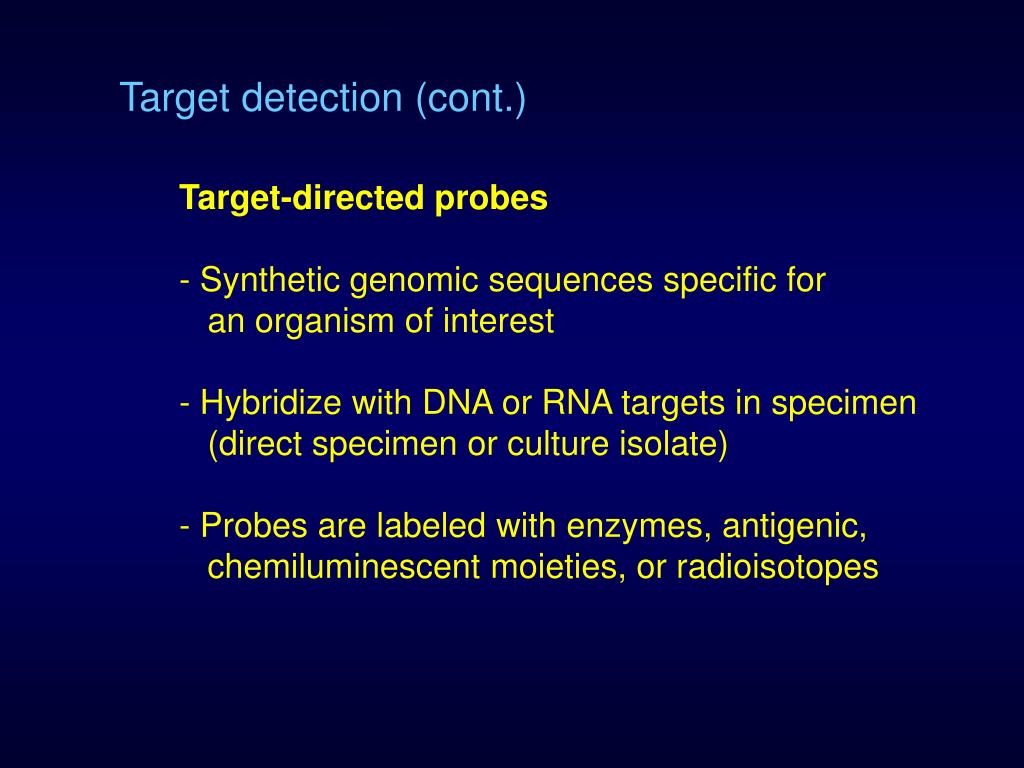 Target detection (cont.)

Target-directed probes

- Synthetic genomic sequences specific for an organism of interest

- Hybridize with DNA or RNA targets in specimen (direct specimen or culture isolate)

- Probes are labeled with enzymes, antigenic, chemiluminescent moieties, or radioisotopes